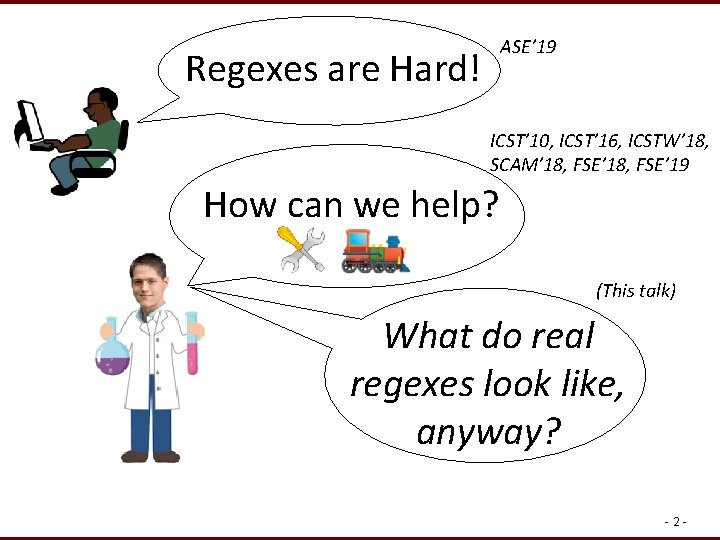 Regexes are Hard!

ASE'19

ICST'10, ICST'16, ICSTW'18, SCAM'18, FSE'18, FSE'19

How can we help?

(This talk)

What do real regexes look like, anyway?

- 2 -